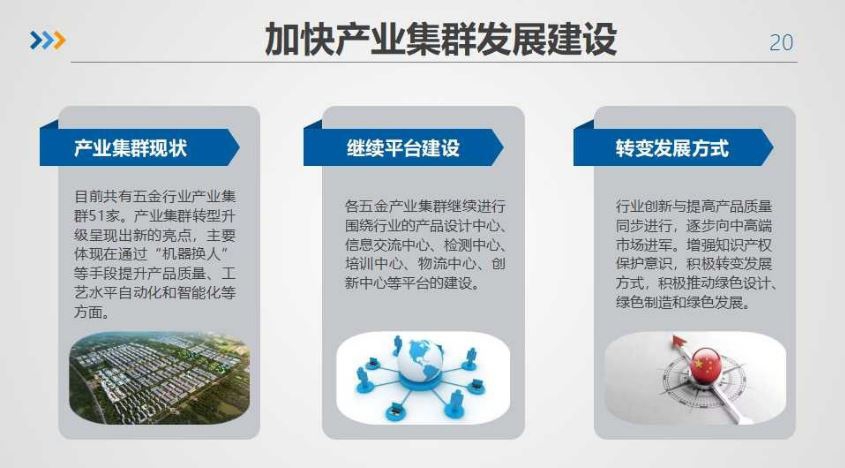 加快产业集群发展建设

20

产业集群现状

目前共有五金行业产业集群51家。产业集群转型升级呈现出新的亮点，主要体现在通过“机器换人”等手段提升产品质量、工艺水平自动化和智能化等方面。

继续平台建设

各五金产业集群继续进行围绕行业的产品设计中心、信息交流中心、检测中心、培训中心、物流中心、创新中心等平台的建设。

转变发展方式

行业创新与提高产品质量同步进行，逐步向中高端市场进军。增强知识产权保护意识，积极转变发展方式，积极推动绿色设计、绿色制造和绿色发展。